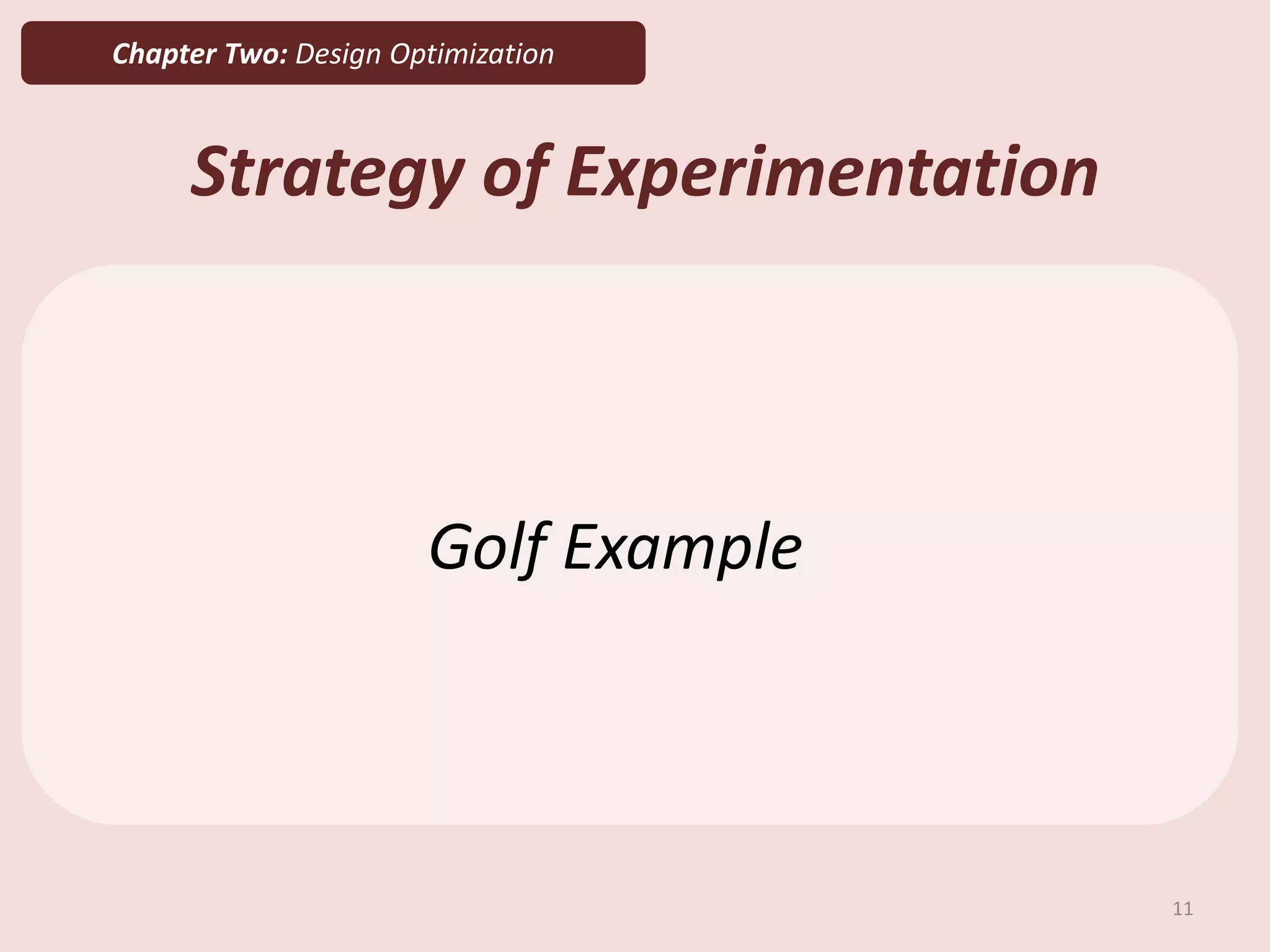 Chapter Two: Design Optimization

Strategy of Experimentation

Golf Example

11